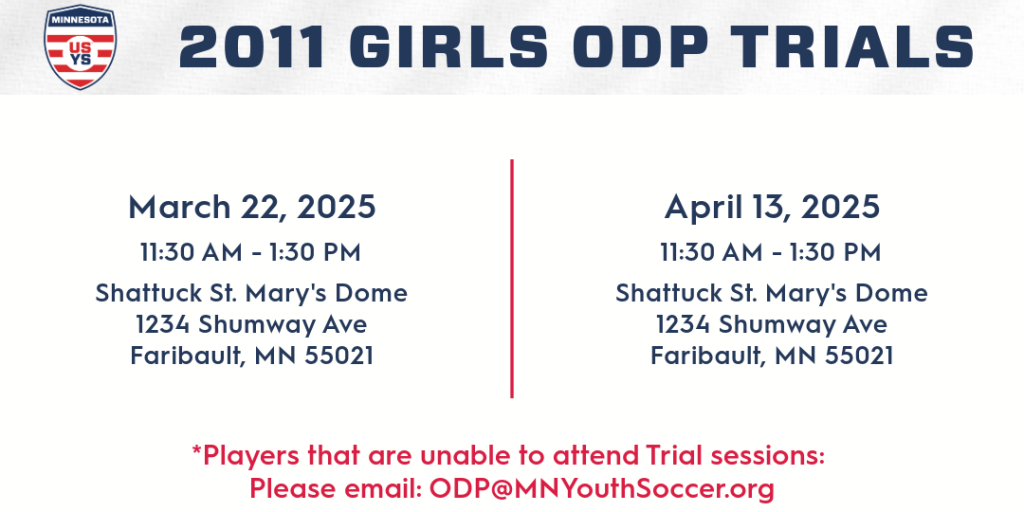 MINNESOTA
US
YS

2011 GIRLS ODP TRIALS

March 22, 2025
11:30 AM - 1:30 PM
Shattuck St. Mary's Dome
1234 Shumway Ave
Faribault, MN 55021

April 13, 2025
11:30 AM - 1:30 PM
Shattuck St. Mary's Dome
1234 Shumway Ave
Faribault, MN 55021

*Players that are unable to attend Trial sessions:
Please email: ODP@MNYouthSoccer.org